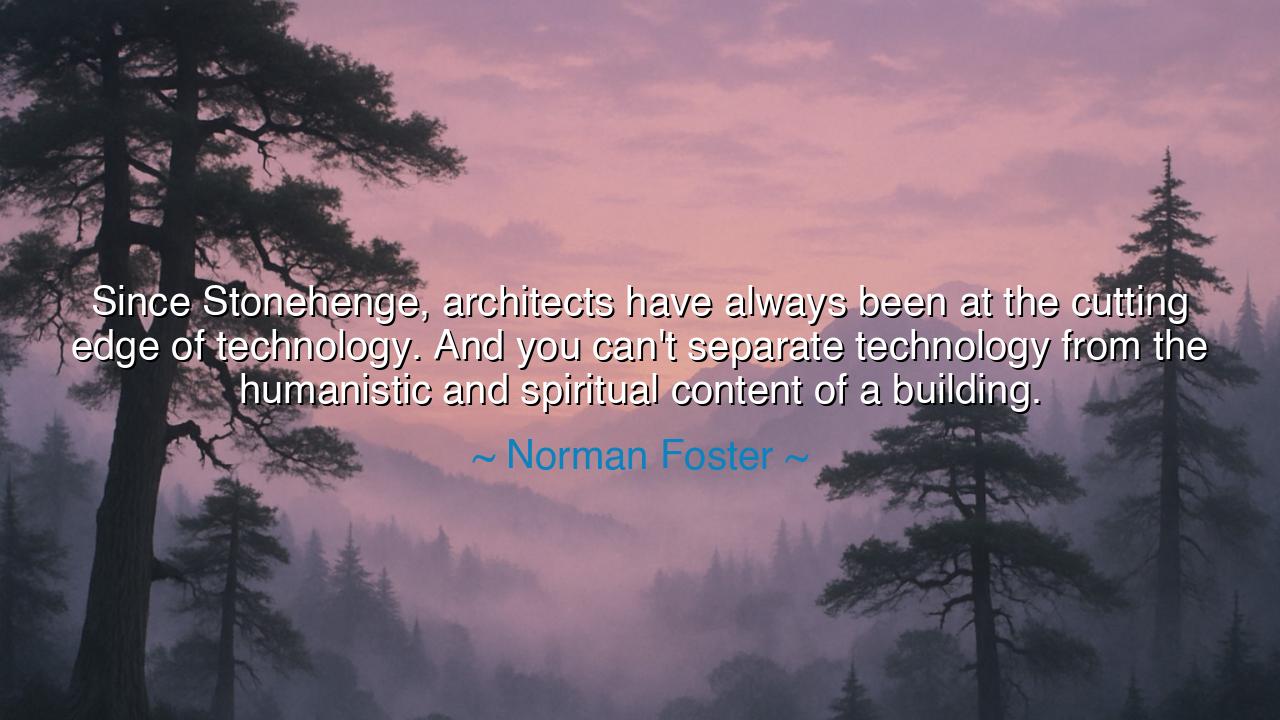 Since Stonehenge, architects have always been at the cutting edge of technology. And you can't separate technology from the humanistic and spiritual content of a building.

~ Norman Foster ~